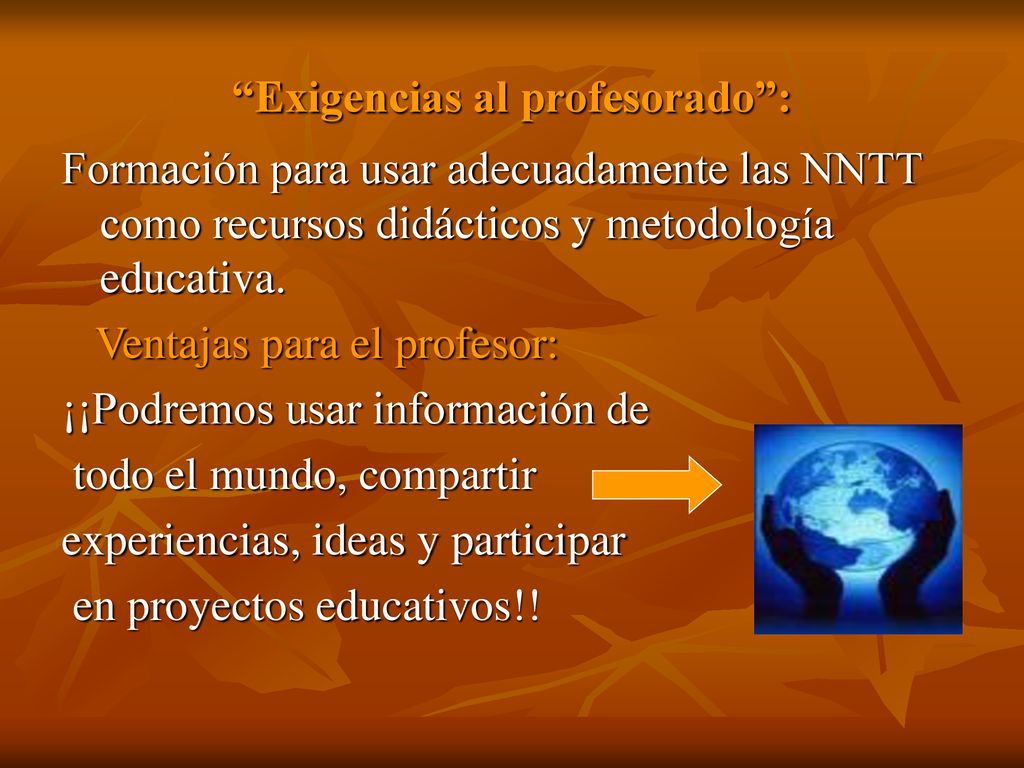 “Exigencias al profesorado”:

Formación para usar adecuadamente las NNTT como recursos didácticos y metodología educativa.

Ventajas para el profesor:

¡¡Podremos usar información de todo el mundo, compartir experiencias, ideas y participar en proyectos educativos!!